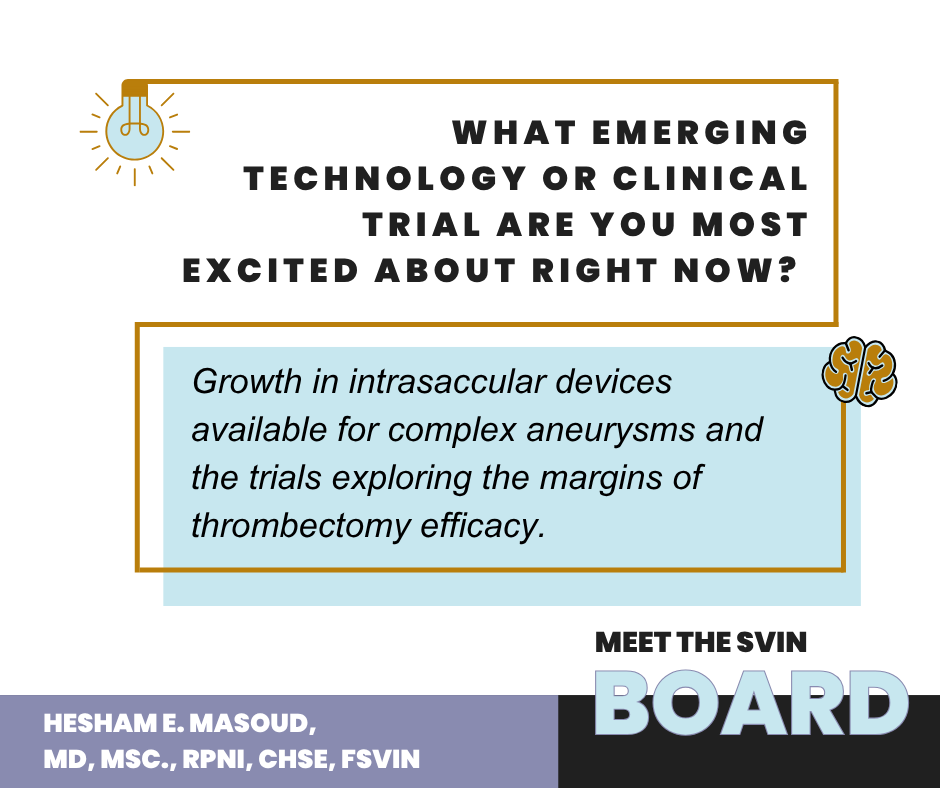 WHAT EMERGING TECHNOLOGY OR CLINICAL TRIAL ARE YOU MOST EXCITED ABOUT RIGHT NOW?

Growth in intrasaccular devices available for complex aneurysms and the trials exploring the margins of thrombectomy efficacy.

MEET THE SVIN
BOARD

HESHAM E. MASOUD, MD, MSC., RPNI, CHSE, FSVIN